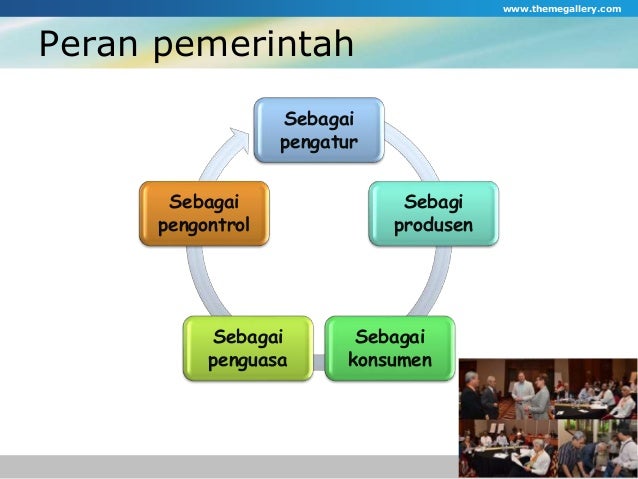 www.themegallery.com

Peran pemerintah

Sebagai pengatur

Sebagi produsen

Sebagai konsumen

Sebagai penguasa

Sebagai pengontrol